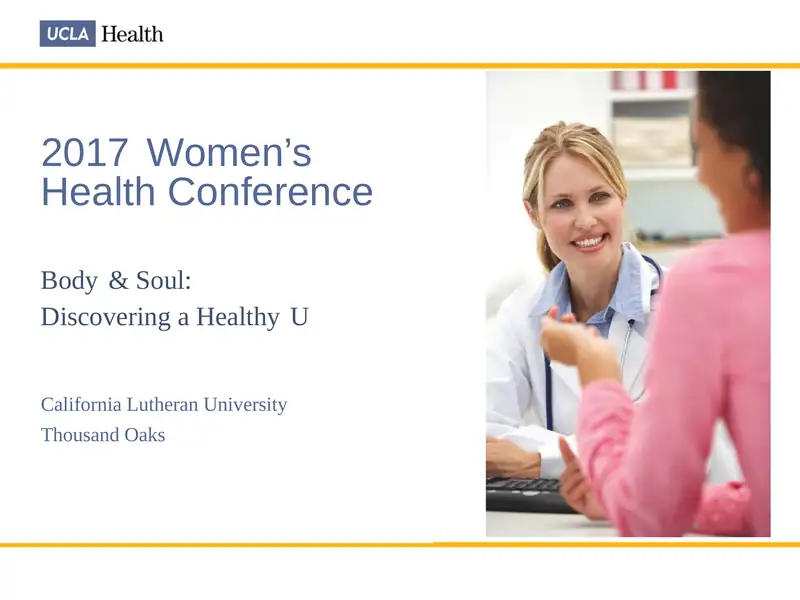 UCLA Health

2017 Women's Health Conference

Body & Soul:
Discovering a Healthy U

California Lutheran University
Thousand Oaks